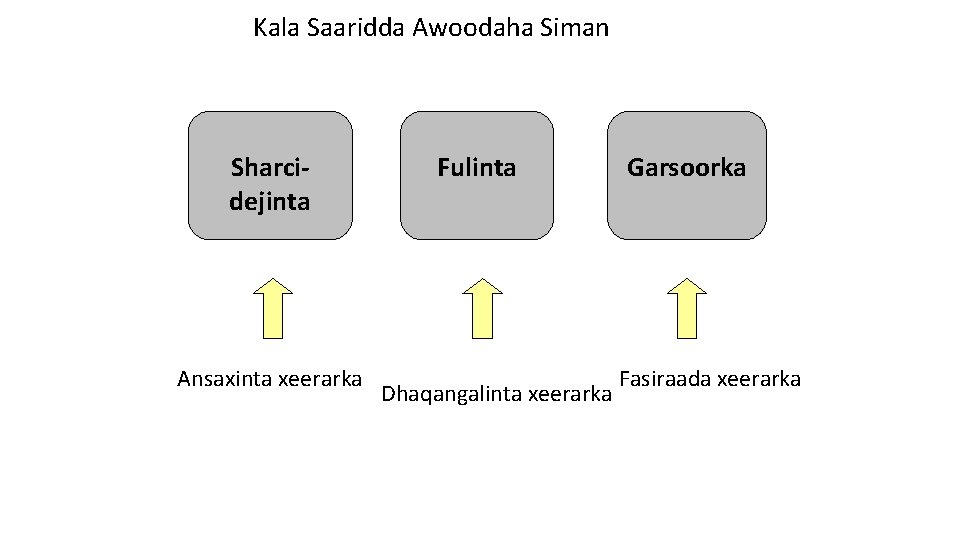 Kala Saaridda Awoodaha Siman

Sharci-dejinta

Fulinta

Garsoorka

Ansaxinta xeerarka

Dhaqangalinta xeerarka

Fasiraada xeerarka